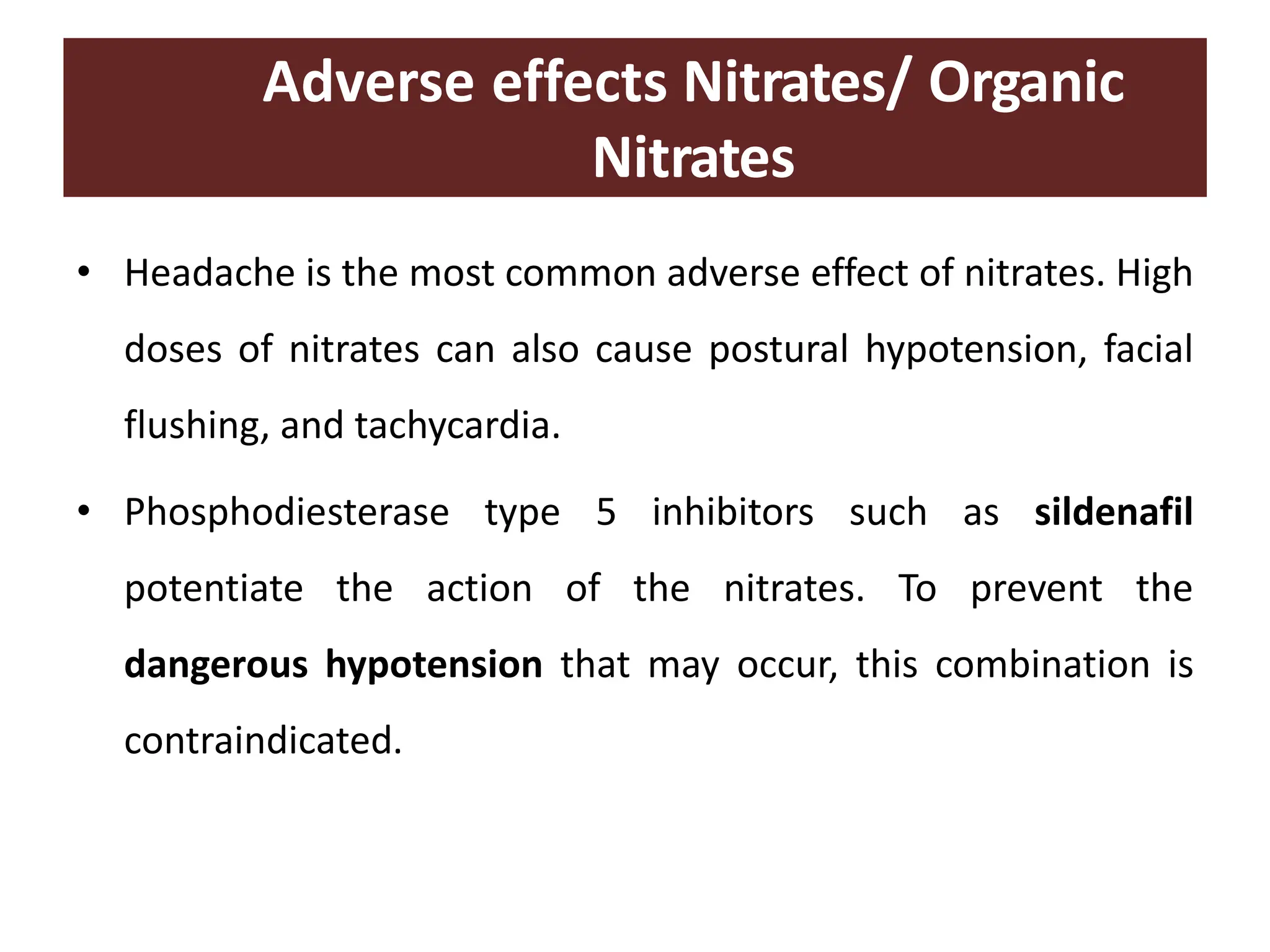 Adverse effects Nitrates/ Organic Nitrates

• Headache is the most common adverse effect of nitrates. High doses of nitrates can also cause postural hypotension, facial flushing, and tachycardia.

• Phosphodiesterase type 5 inhibitors such as sildenafil potentiate the action of the nitrates. To prevent the dangerous hypotension that may occur, this combination is contraindicated.